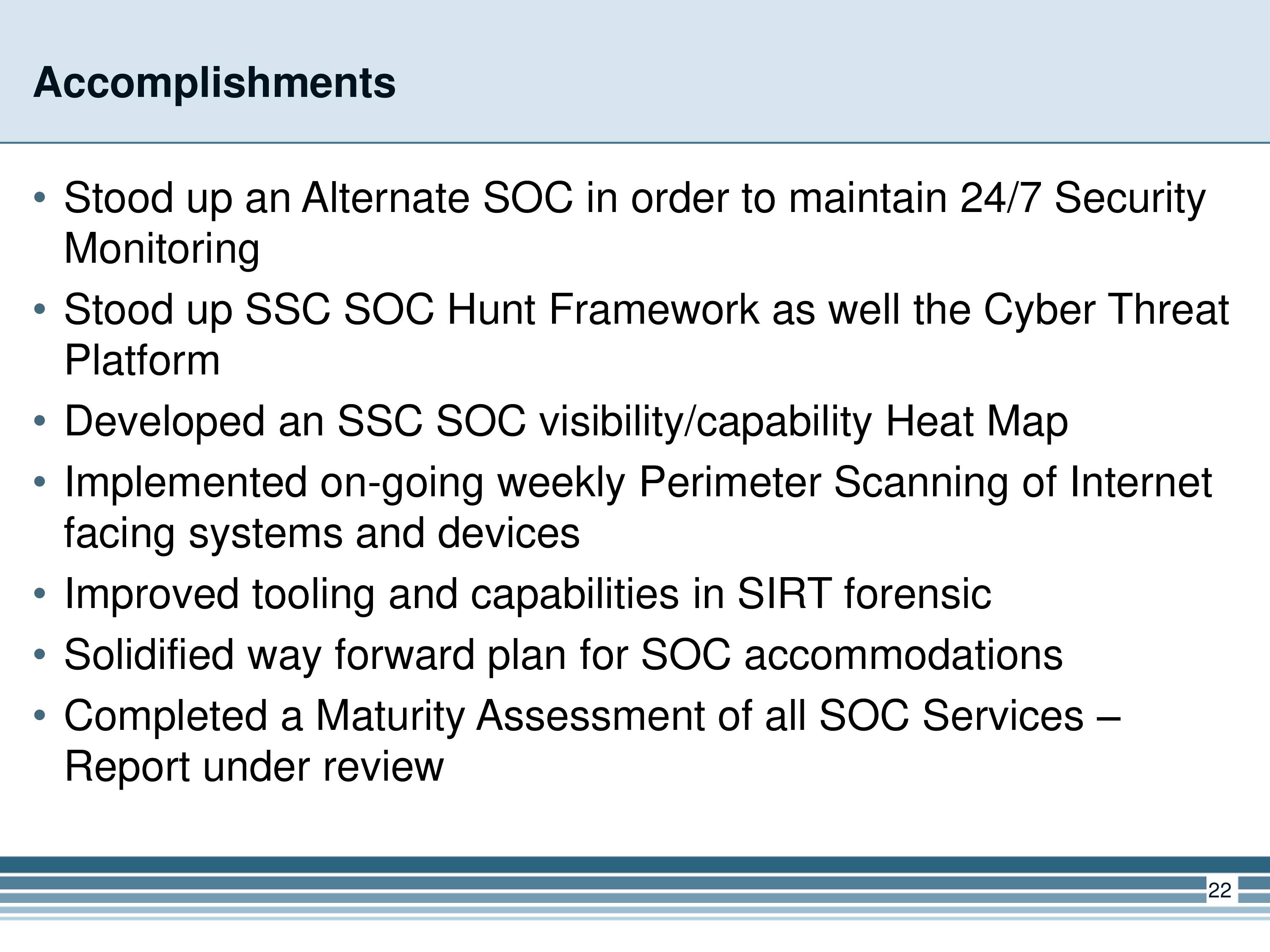 Accomplishments

• Stood up an Alternate SOC in order to maintain 24/7 Security Monitoring
• Stood up SSC SOC Hunt Framework as well the Cyber Threat Platform
• Developed an SSC SOC visibility/capability Heat Map
• Implemented on-going weekly Perimeter Scanning of Internet facing systems and devices
• Improved tooling and capabilities in SIRT forensic
• Solidified way forward plan for SOC accommodations
• Completed a Maturity Assessment of all SOC Services – Report under review

22